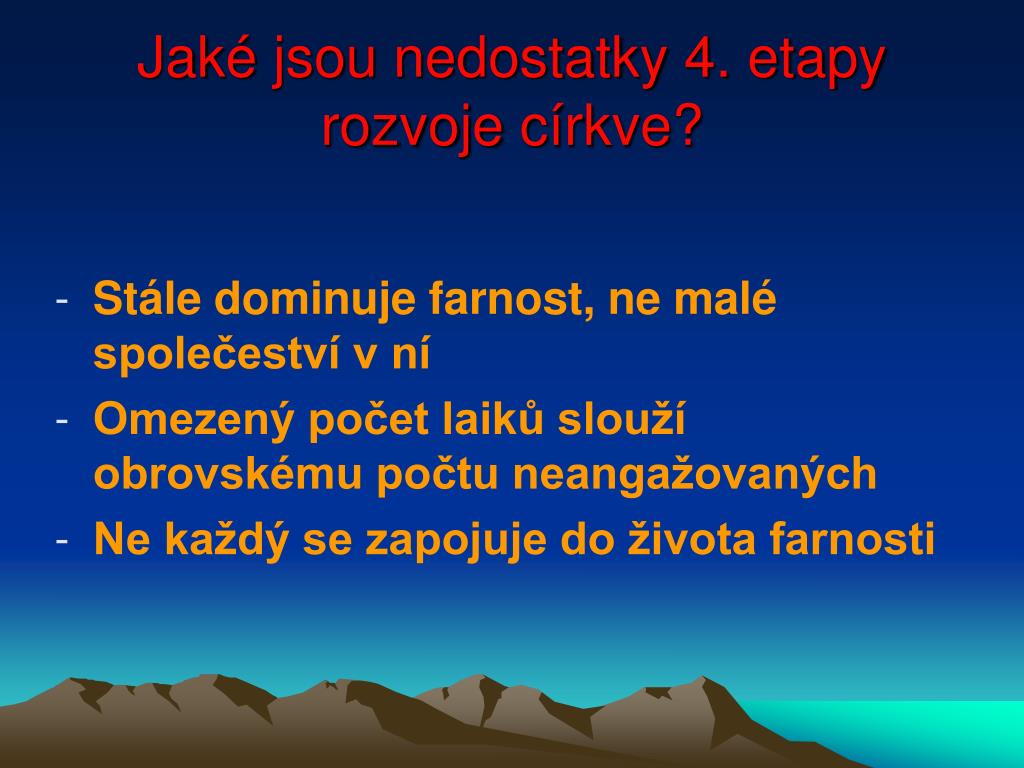 Jaké jsou nedostatky 4. etapy rozvoje církve?

- Stále dominuje farnost, ne malé společeství v ní
- Omezený počet laiků slouží obrovskému počtu neangažovaných
- Ne každý se zapojuje do života farnosti